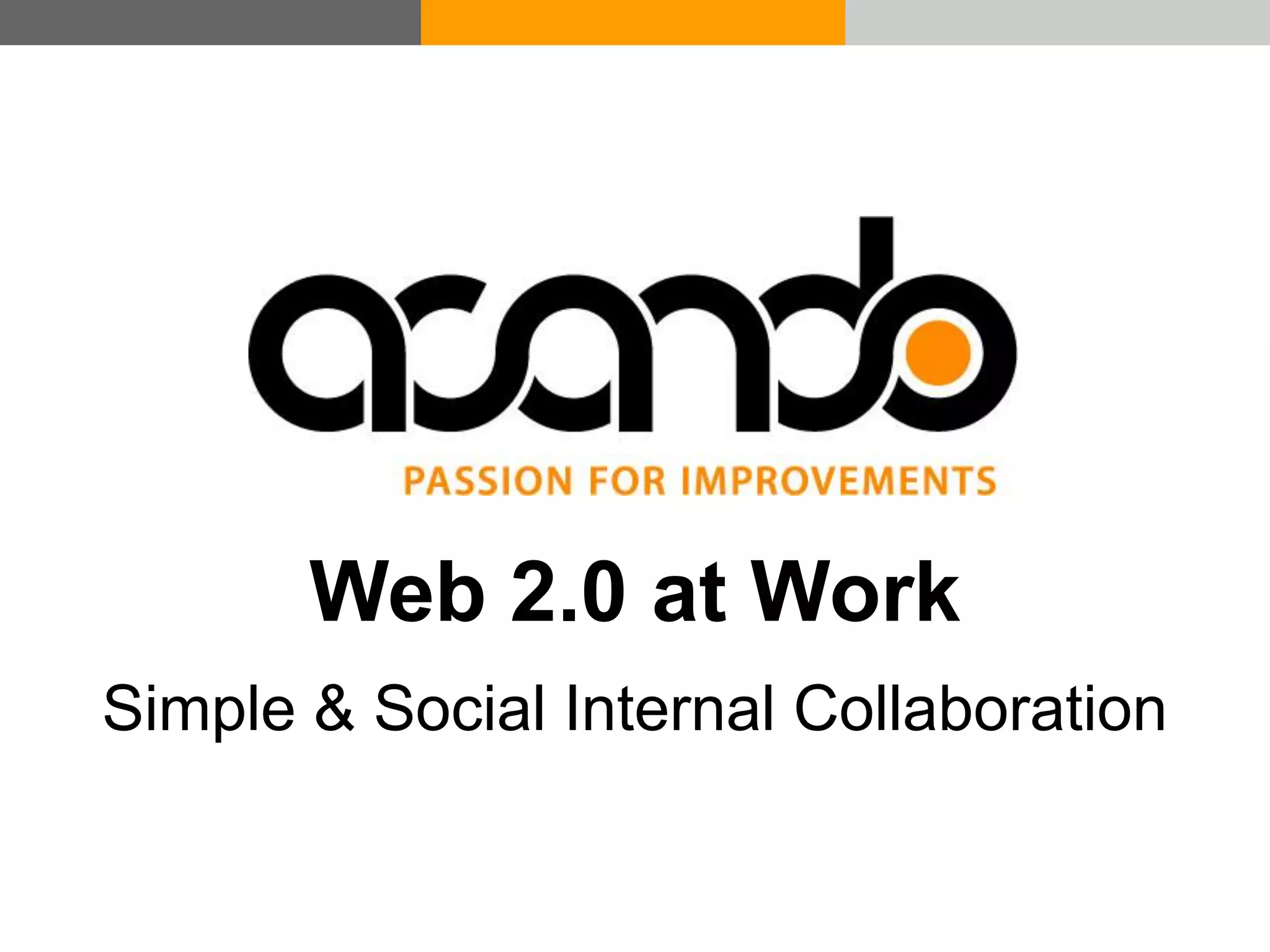 asando

PASSION FOR IMPROVEMENTS

Web 2.0 at Work

Simple & Social Internal Collaboration